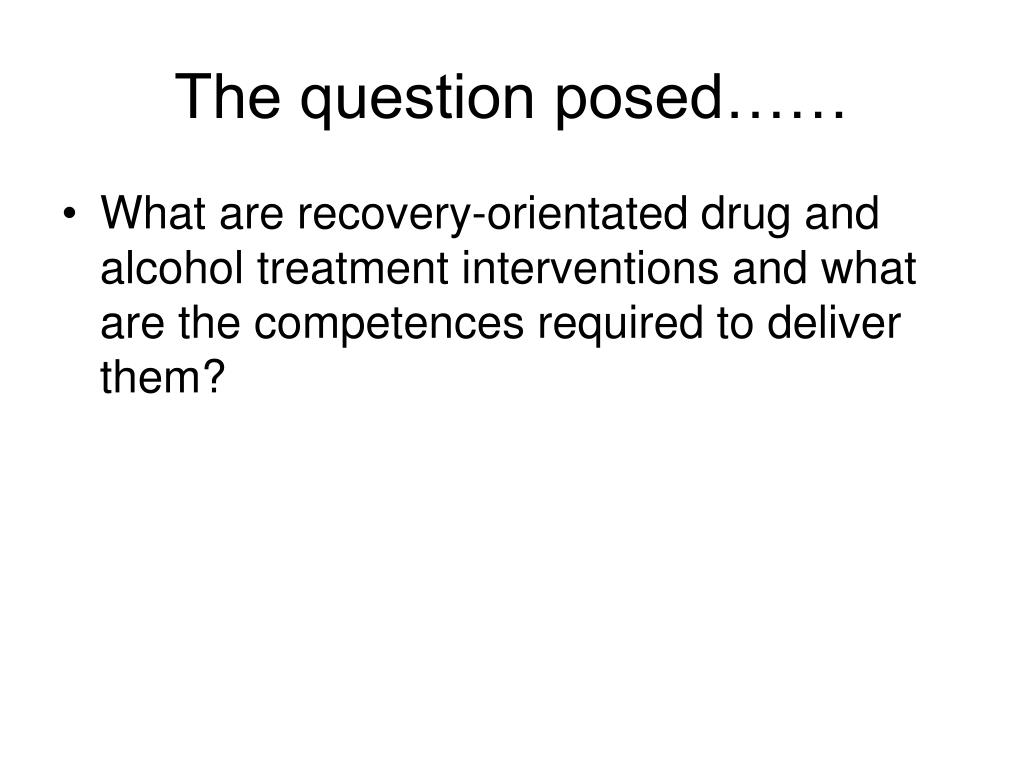 The question posed……

• What are recovery-orientated drug and alcohol treatment interventions and what are the competences required to deliver them?